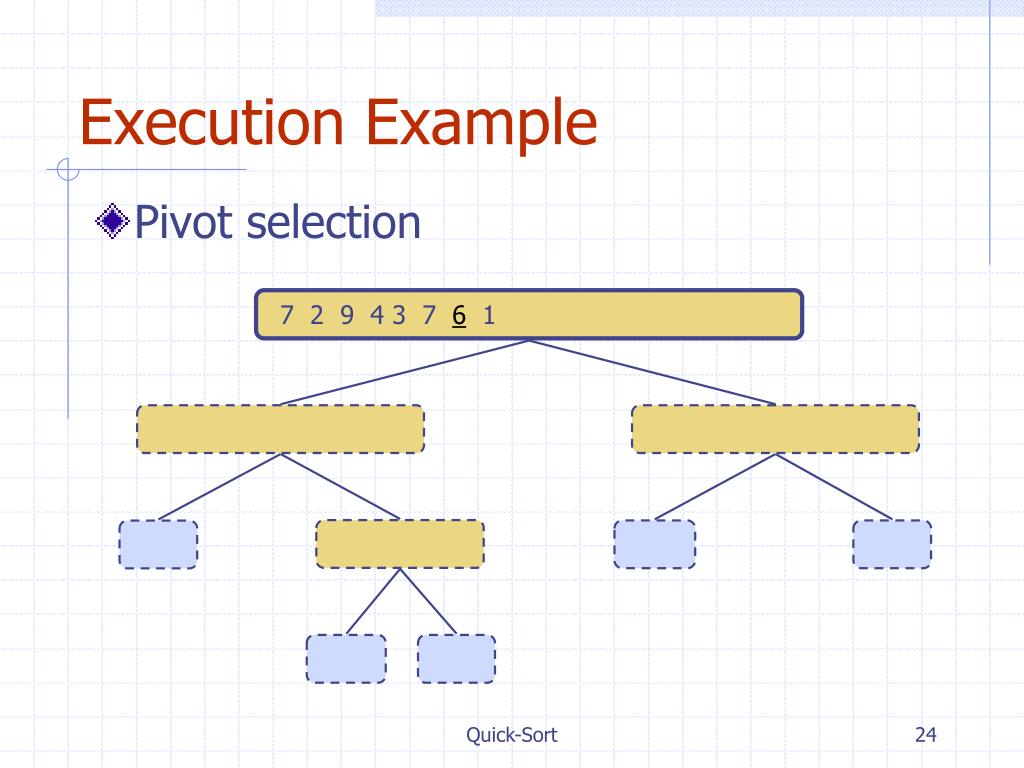 Execution Example

Pivot selection

7 2 9 4 3 7 6 1

Quick-Sort

24